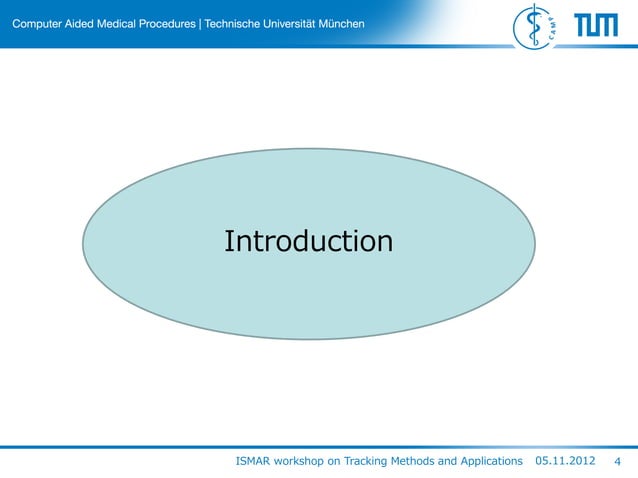 Computer Aided Medical Procedures | Technische Universität München

CAMP

TUM

Introduction

ISMAR workshop on Tracking Methods and Applications 05.11.2012 4